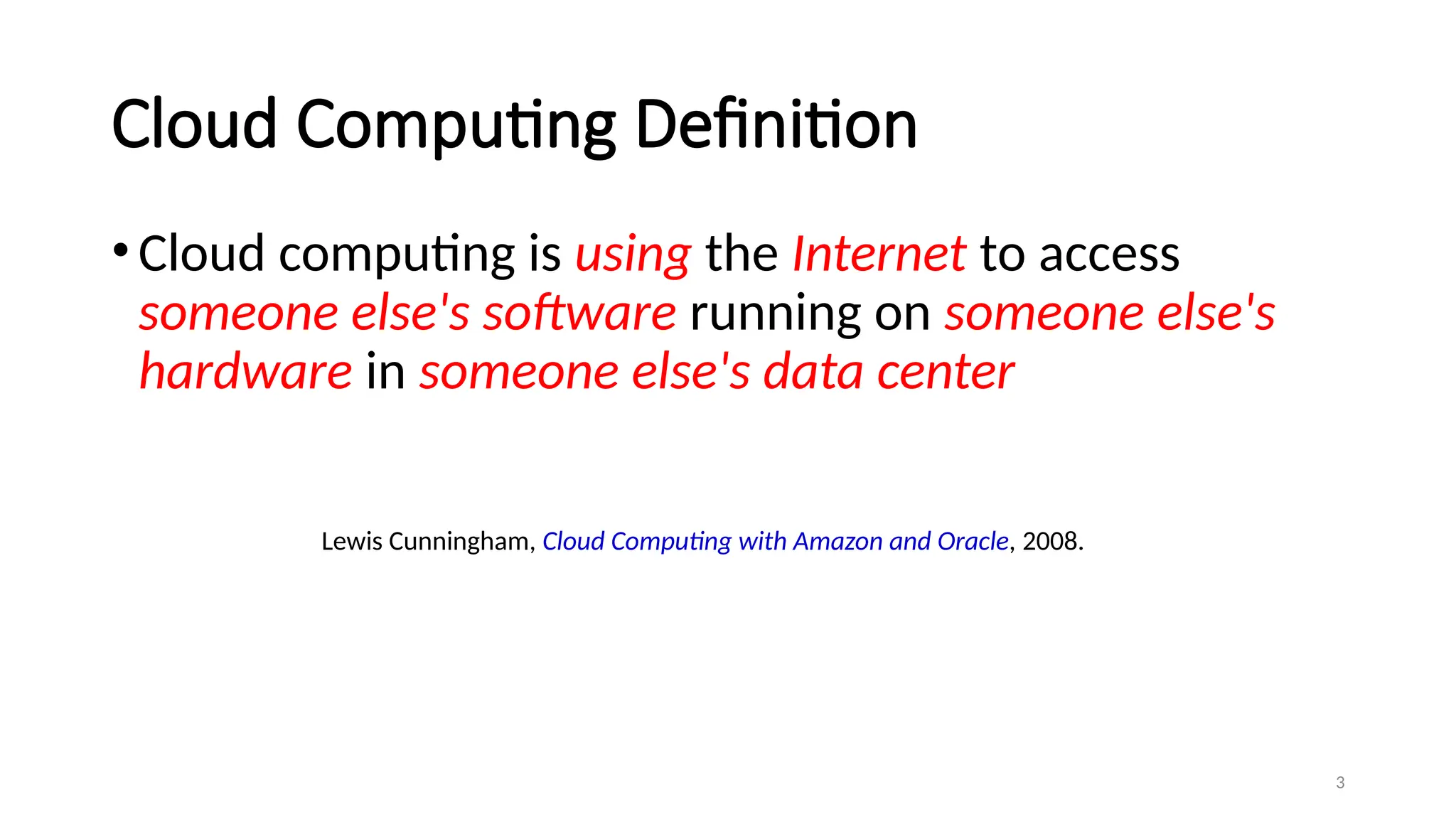 Cloud Computing Definition

• Cloud computing is using the Internet to access someone else's software running on someone else's hardware in someone else's data center

Lewis Cunningham, Cloud Computing with Amazon and Oracle, 2008.

3